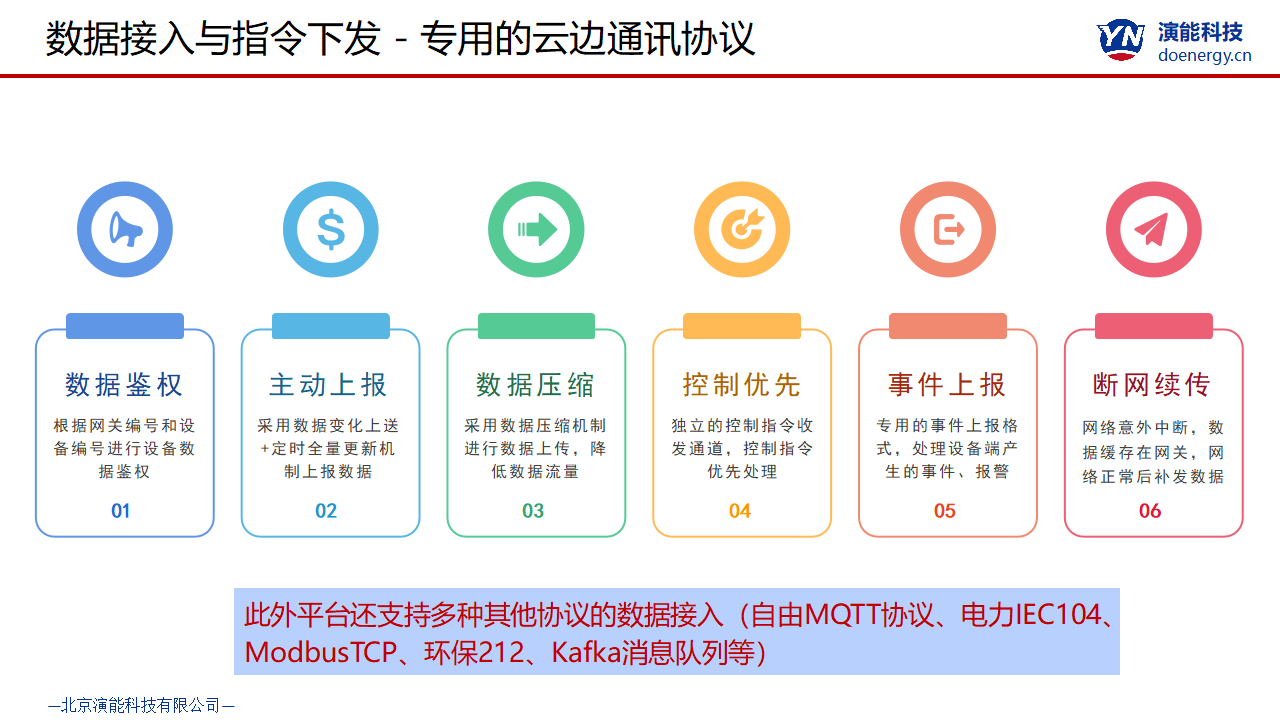 数据接入与指令下发 - 专用的云边通讯协议

YN 演能科技
doenergy.cn

数据鉴权
根据网关编号和设备编号进行设备数据鉴权
01

主动上报
采用数据变化上送+定时全量更新机制上报数据
02

数据压缩
采用数据压缩机制进行数据上传，降低数据流量
03

控制优先
独立的控制指令收发通道，控制指令优先处理
04

事件上报
专用的事件上报格式，处理设备端产生的事件、报警
05

断网续传
网络意外中断，数据缓存在网关，网络正常后补发数据
06

此外平台还支持多种其他协议的数据接入（自由MQTT协议、电力IEC104、ModbusTCP、环保212、Kafka消息队列等）

—北京演能科技有限公司—